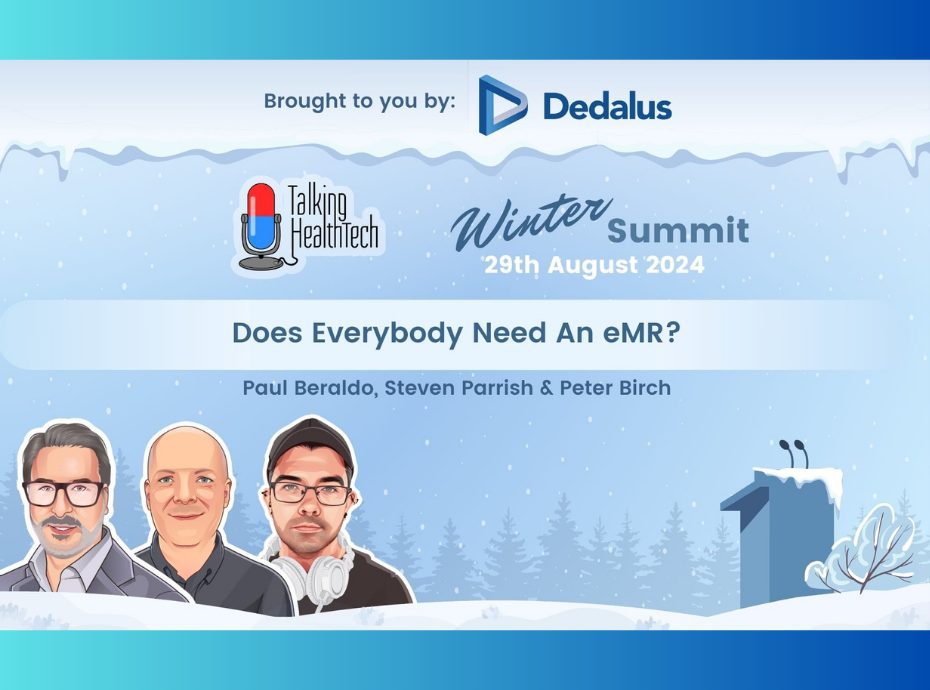 Brought to you by: Dedalus

Talking HealthTech

Winter Summit
29th August 2024

Does Everybody Need An eMR?

Paul Beraldo, Steven Parrish & Peter Birch